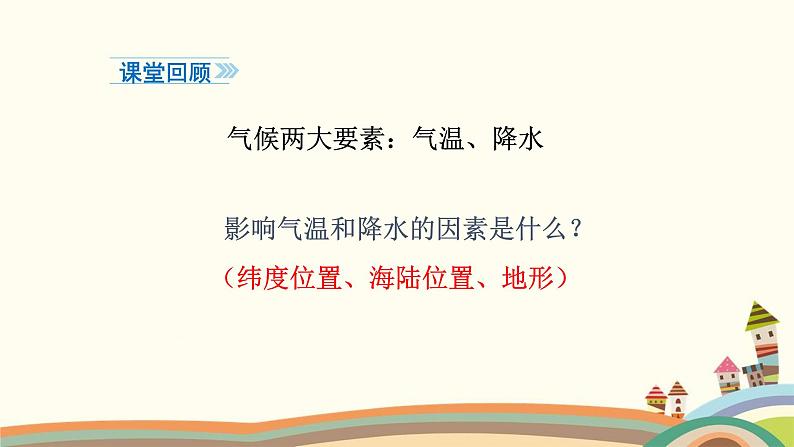 课堂回顾

气候两大要素：气温、降水

影响气温和降水的因素是什么？

（纬度位置、海陆位置、地形）